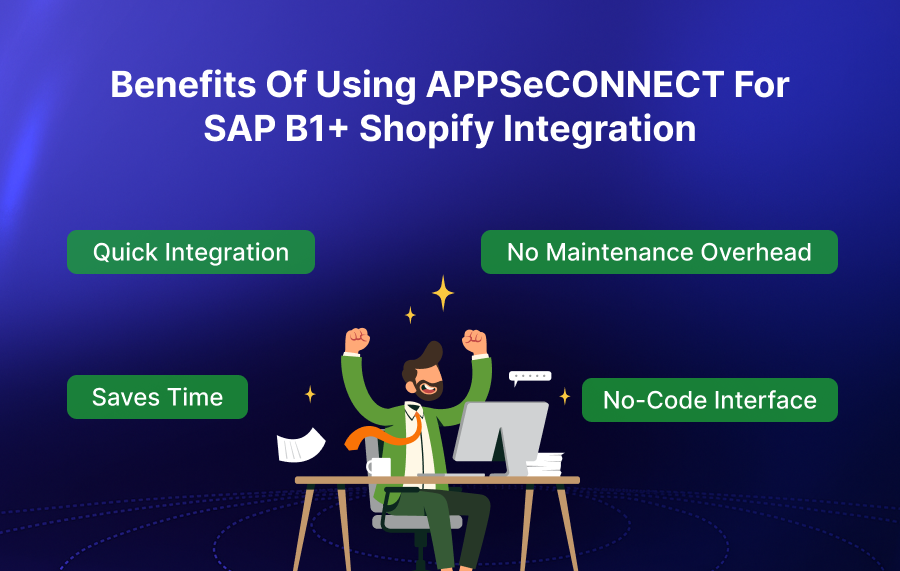 Benefits Of Using APPSeCONNECT For SAP B1+ Shopify Integration

Quick Integration

No Maintenance Overhead

Saves Time

No-Code Interface